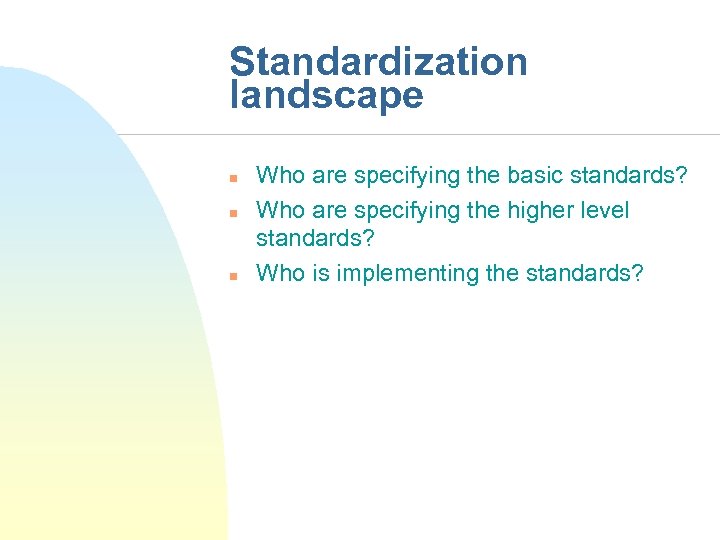 Standardization landscape

- Who are specifying the basic standards?
- Who are specifying the higher level standards?
- Who is implementing the standards?